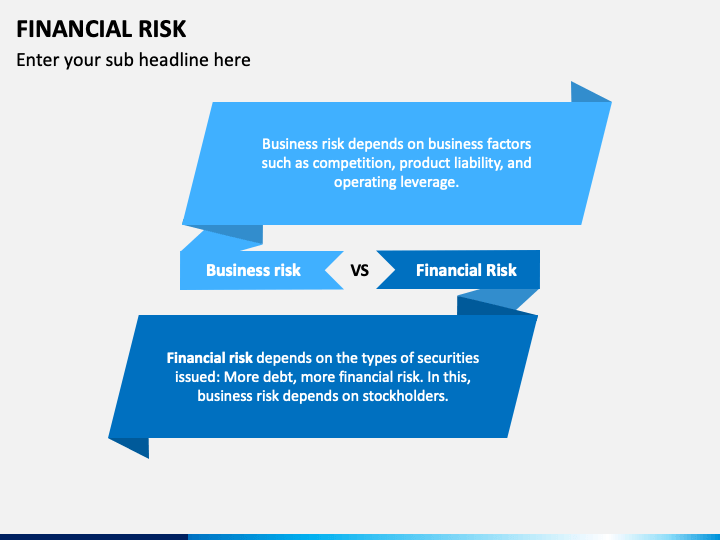 FINANCIAL RISK

Enter your sub headline here

Business risk depends on business factors such as competition, product liability, and operating leverage.

Business risk

VS

Financial Risk

Financial risk depends on the types of securities issued: More debt, more financial risk. In this, business risk depends on stockholders.